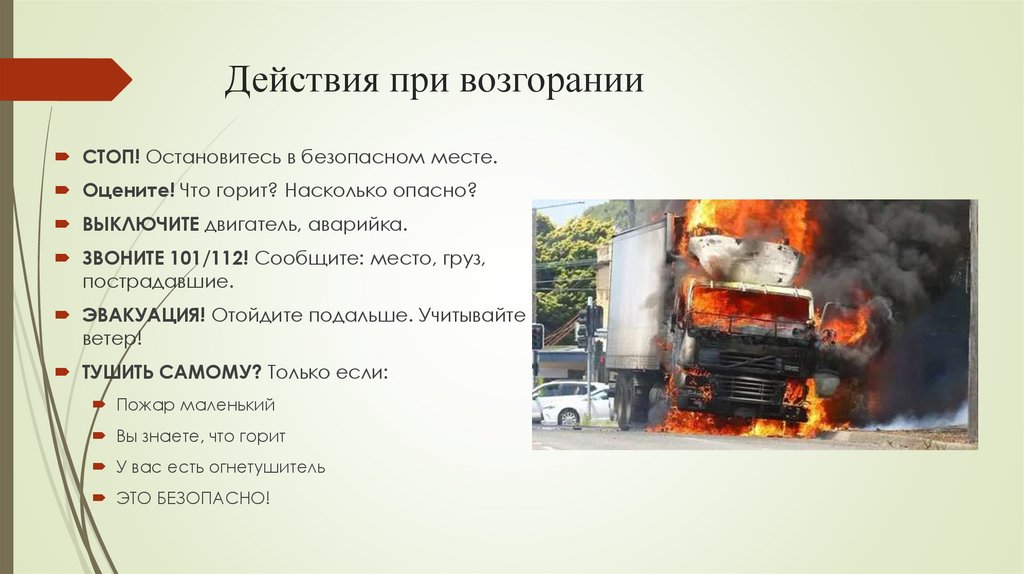 Действия при возгорании

СТОП! Остановитесь в безопасном месте.

Оцените! Что горит? Насколько опасно?

ВЫКЛЮЧИТЕ двигатель, аварийка.

ЗВОНИТЕ 101/112! Сообщите: место, груз, пострадавшие.

ЭВАКУАЦИЯ! Отойдите подальше. Учитывайте ветер!

ТУШИТЬ САМОМУ? Только если:

Пожар маленький

Вы знаете, что горит

У вас есть огнетушитель

ЭТО БЕЗОПАСНО!